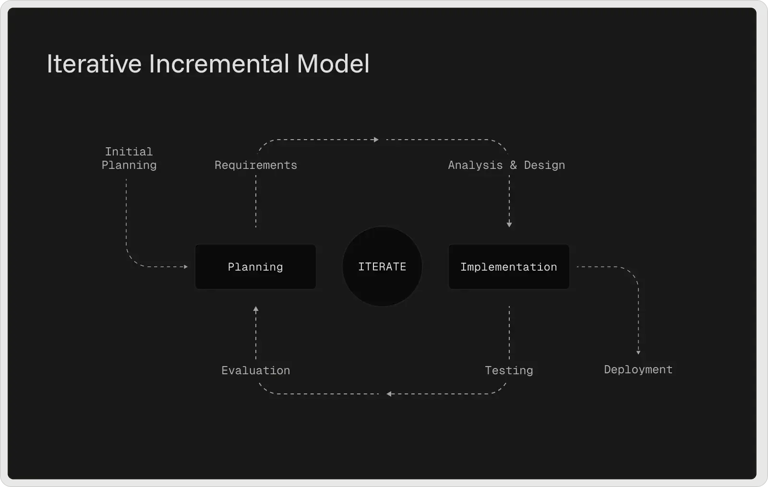 Iterative Incremental Model

Initial Planning

Requirements

Analysis & Design

Planning

ITERATE

Implementation

Evaluation

Testing

Deployment